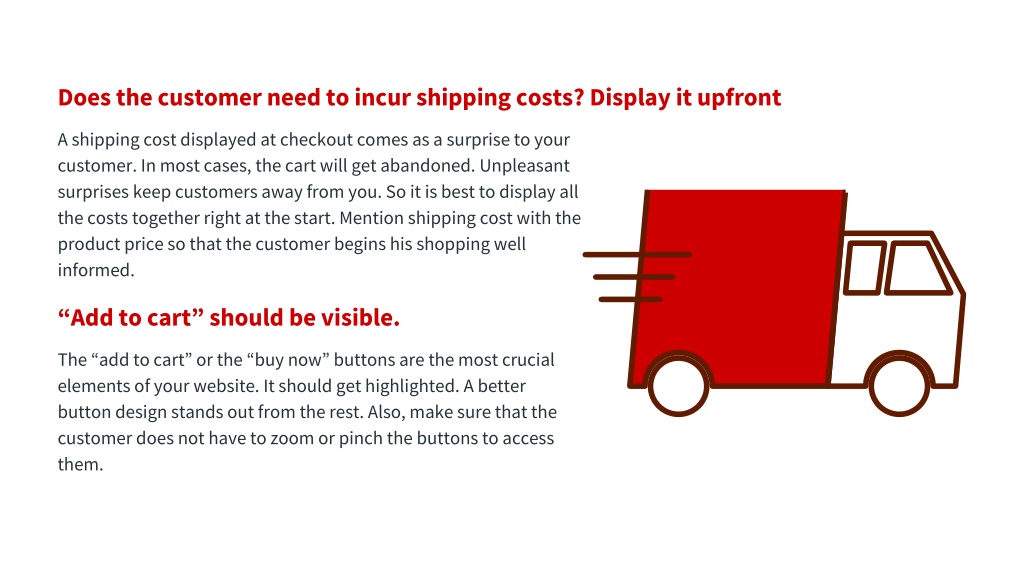 Does the customer need to incur shipping costs? Display it upfront

A shipping cost displayed at checkout comes as a surprise to your customer. In most cases, the cart will get abandoned. Unpleasant surprises keep customers away from you. So it is best to display all the costs together right at the start. Mention shipping cost with the product price so that the customer begins his shopping well informed.

“Add to cart” should be visible.

The “add to cart” or the “buy now” buttons are the most crucial elements of your website. It should get highlighted. A better button design stands out from the rest. Also, make sure that the customer does not have to zoom or pinch the buttons to access them.